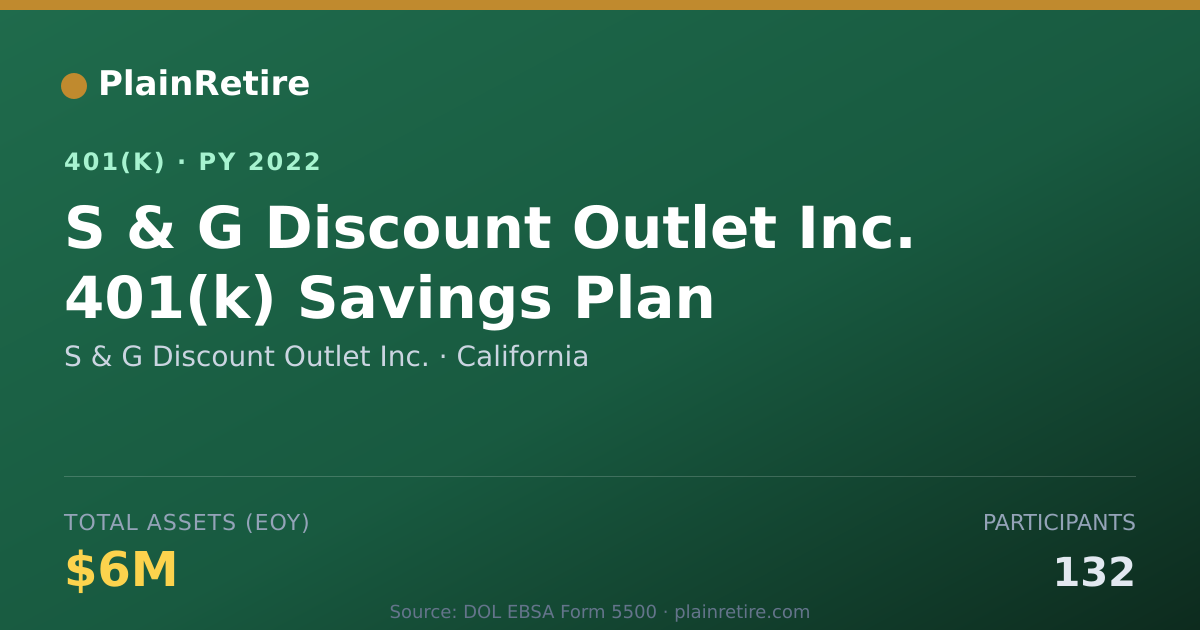 PlainRetire

401(K) · PY 2022

S & G Discount Outlet Inc. 401(k) Savings Plan

S & G Discount Outlet Inc. · California

TOTAL ASSETS (EOY)

$6M

PARTICIPANTS

132

Source: DOL EBSA Form 5500 · plainretire.com